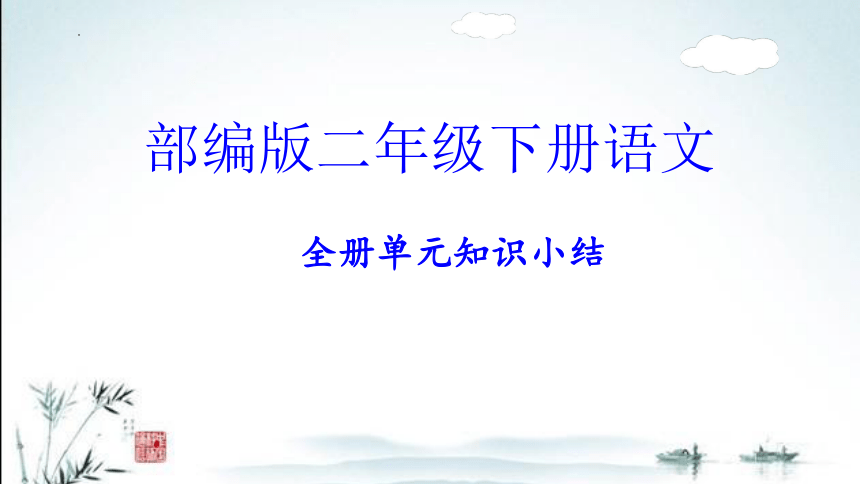 部编版二年级下册语文

全册单元知识小结